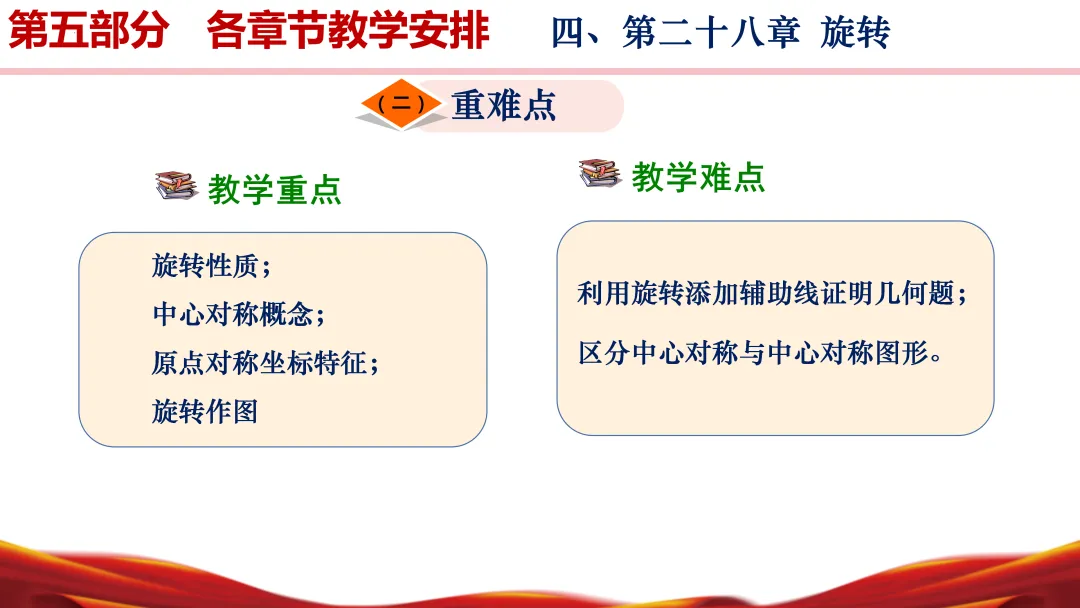 第五部分　各章节教学安排　　四、第二十八章 旋转

（二）重难点

教学重点

旋转性质；
中心对称概念；
原点对称坐标特征；
旋转作图

教学难点

利用旋转添加辅助线证明几何题；
区分中心对称与中心对称图形。